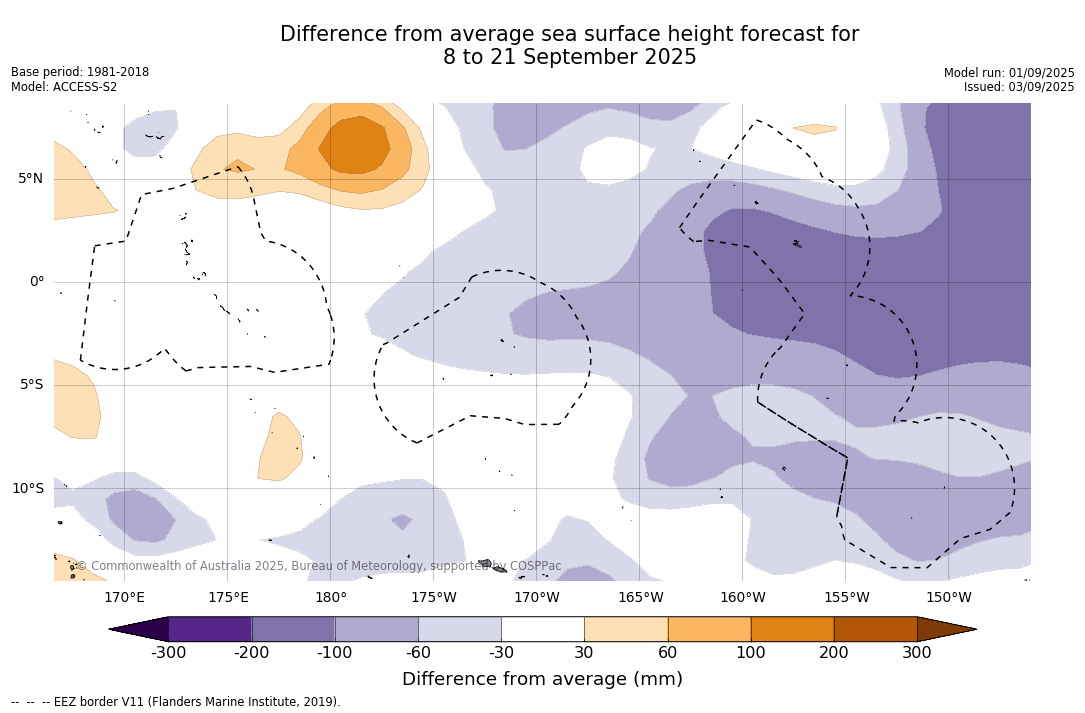 Difference from average sea surface height forecast for
8 to 21 September 2025

Base period: 1981-2018
Model: ACCESS-S2

Model run: 01/09/2025
Issued: 03/09/2025

5°N
0°
5°S
10°S

© Commonwealth of Australia 2025, Bureau of Meteorology, supported by COSPPac

170°E 175°E 180° 175°W 170°W 165°W 160°W 155°W 150°W

-300 -200 -100 -60 -30 30 60 100 200 300

Difference from average (mm)

-- -- -- EEZ border V11 (Flanders Marine Institute, 2019).